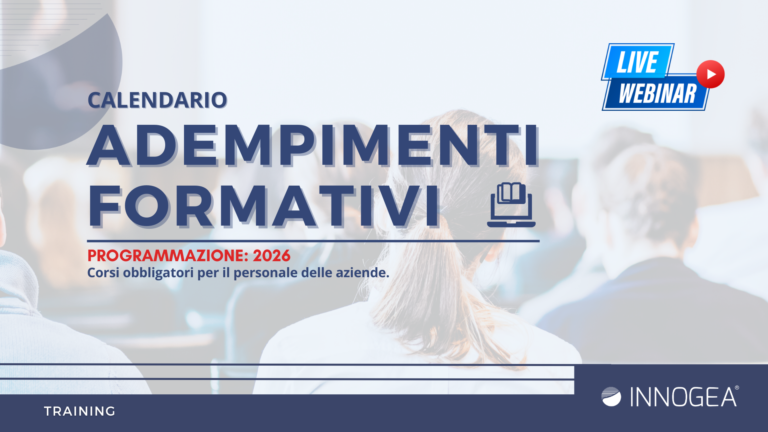 LIVE WEBINAR

CALENDARIO
ADEMPIMENTI FORMATIVI

PROGRAMMAZIONE: 2026
Corsi obbligatori per il personale delle aziende.

TRAINING

INNOGEA®